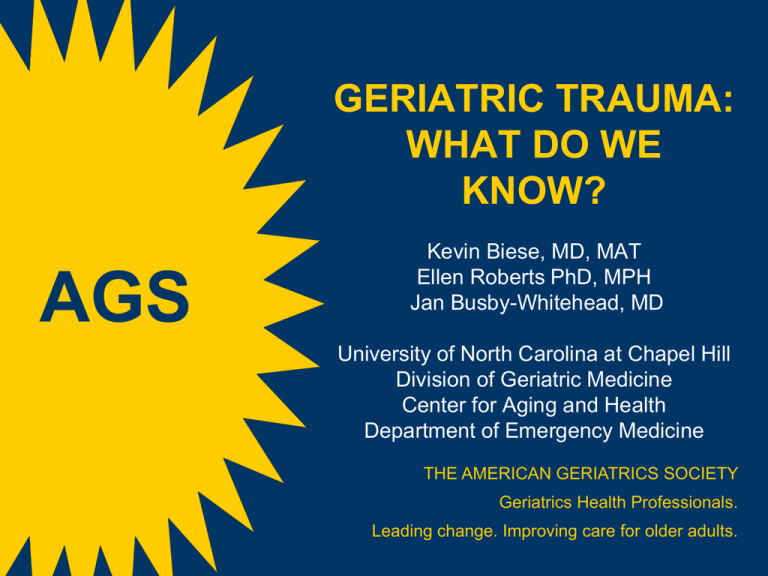 AGS

GERIATRIC TRAUMA: WHAT DO WE KNOW?

Kevin Biese, MD, MAT
Ellen Roberts PhD, MPH
Jan Busby-Whitehead, MD

University of North Carolina at Chapel Hill
Division of Geriatric Medicine
Center for Aging and Health
Department of Emergency Medicine

THE AMERICAN GERIATRICS SOCIETY
Geriatrics Health Professionals.
Leading change. Improving care for older adults.